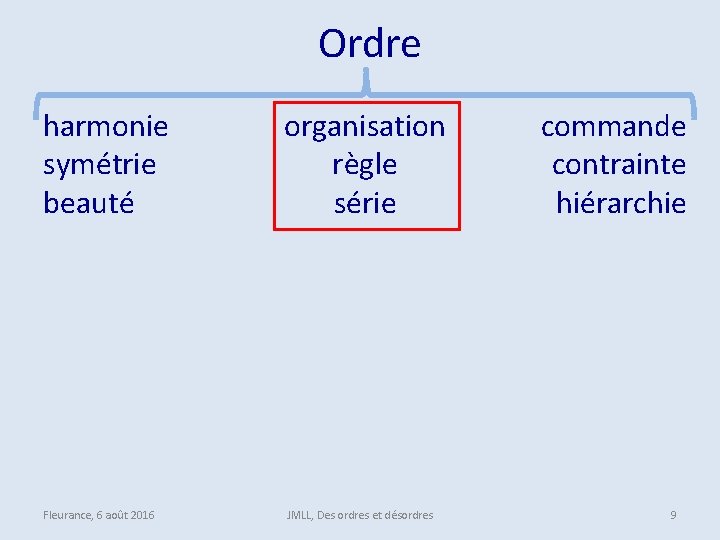 Ordre

harmonie
symétrie
beauté

organisation
règle
série

commande
contrainte
hiérarchie

Fleurance, 6 août 2016

JMLL, Des ordres et désordres

9